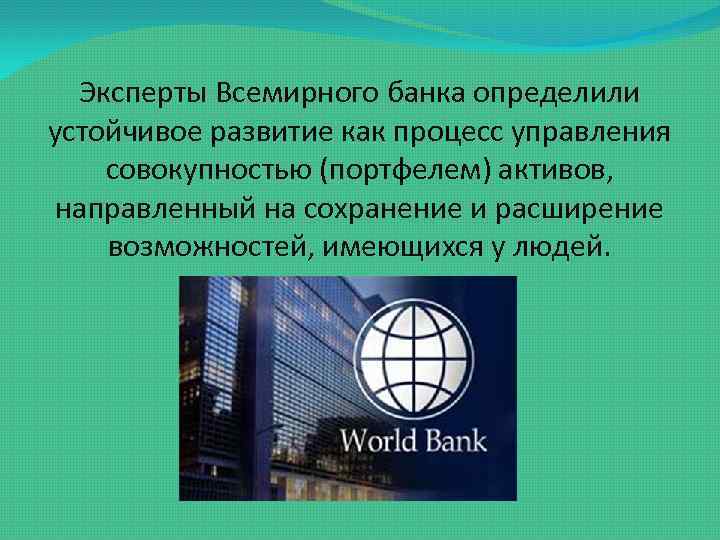 Эксперты Всемирного банка определили устойчивое развитие как процесс управления совокупностью (портфелем) активов, направленный на сохранение и расширение возможностей, имеющихся у людей.

World Bank